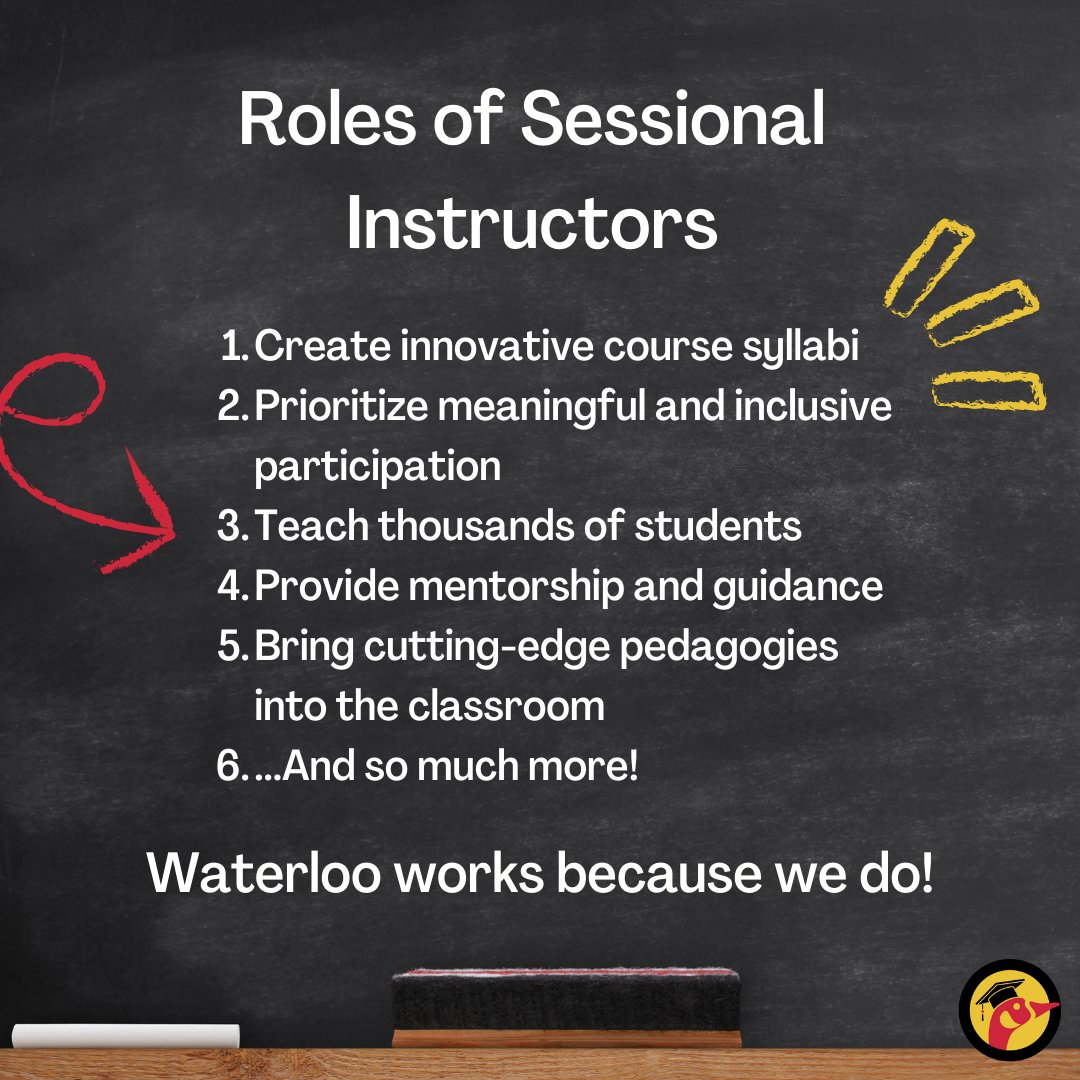 Roles of Sessional Instructors

1. Create innovative course syllabi
2. Prioritize meaningful and inclusive participation
3. Teach thousands of students
4. Provide mentorship and guidance
5. Bring cutting-edge pedagogies into the classroom
6. ...And so much more!

Waterloo works because we do!